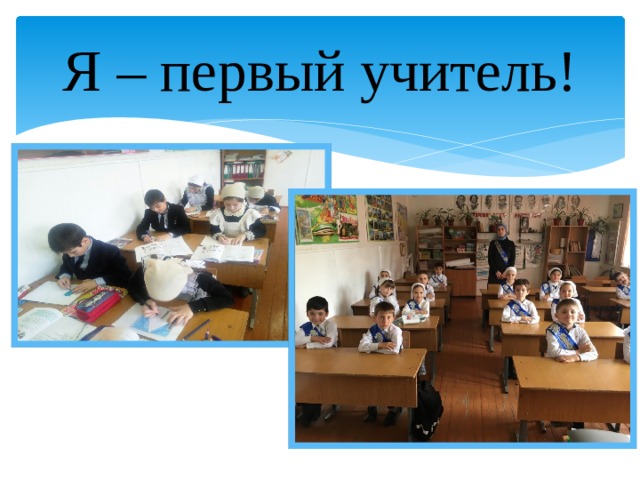 Я – первый учитель!